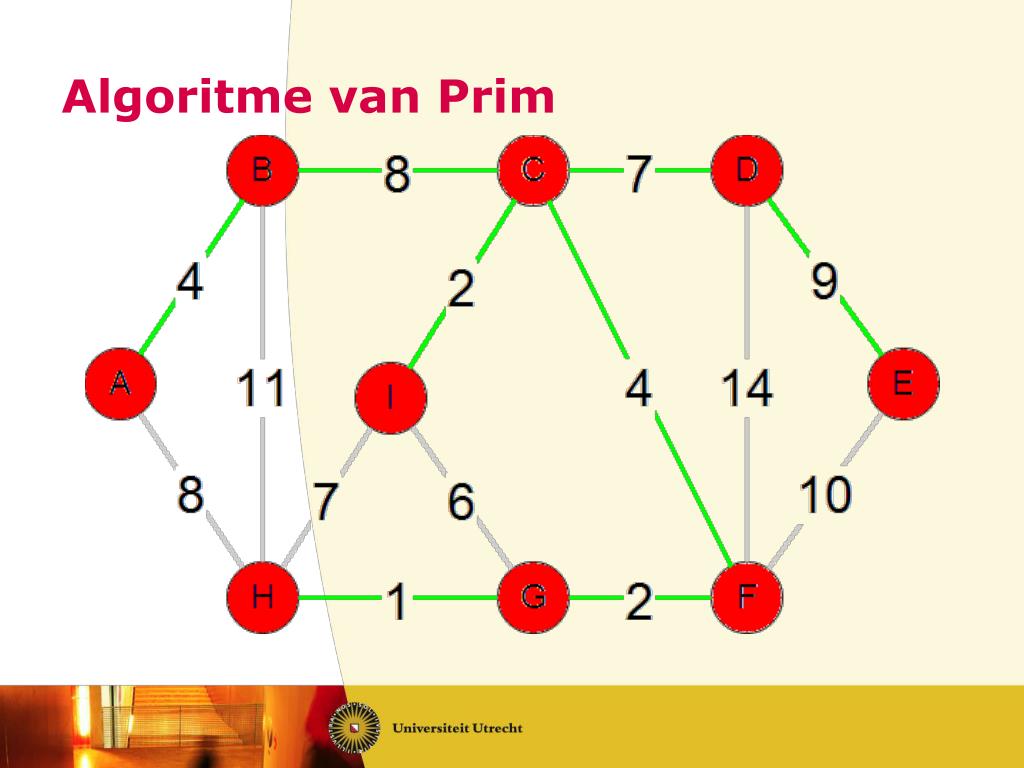 Algoritme van Prim

B
8
C
7
D
4
2
9
A
11
I
4
14
E
8
7
6
10
H
1
G
2
F

Universiteit Utrecht